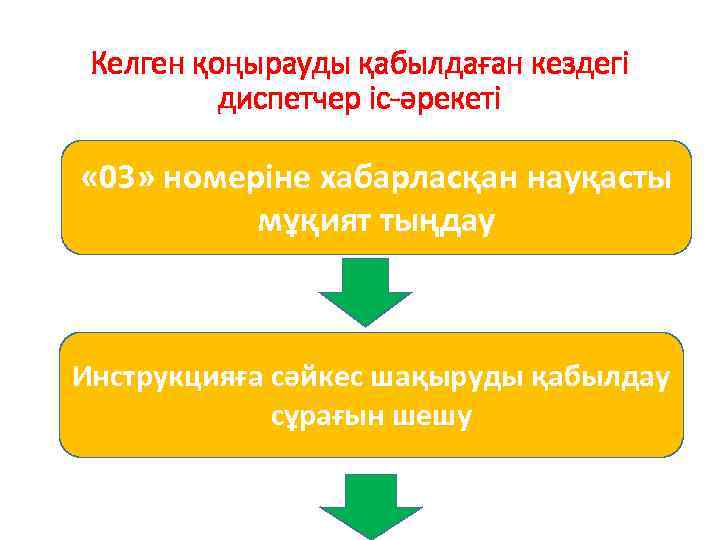 Келген қоңырауды қабылдаған кездегі диспетчер іс-әрекеті

«03» номеріне хабарласқан науқасты мұқият тыңдау

Инструкцияға сәйкес шақыруды қабылдау сұрағын шешу